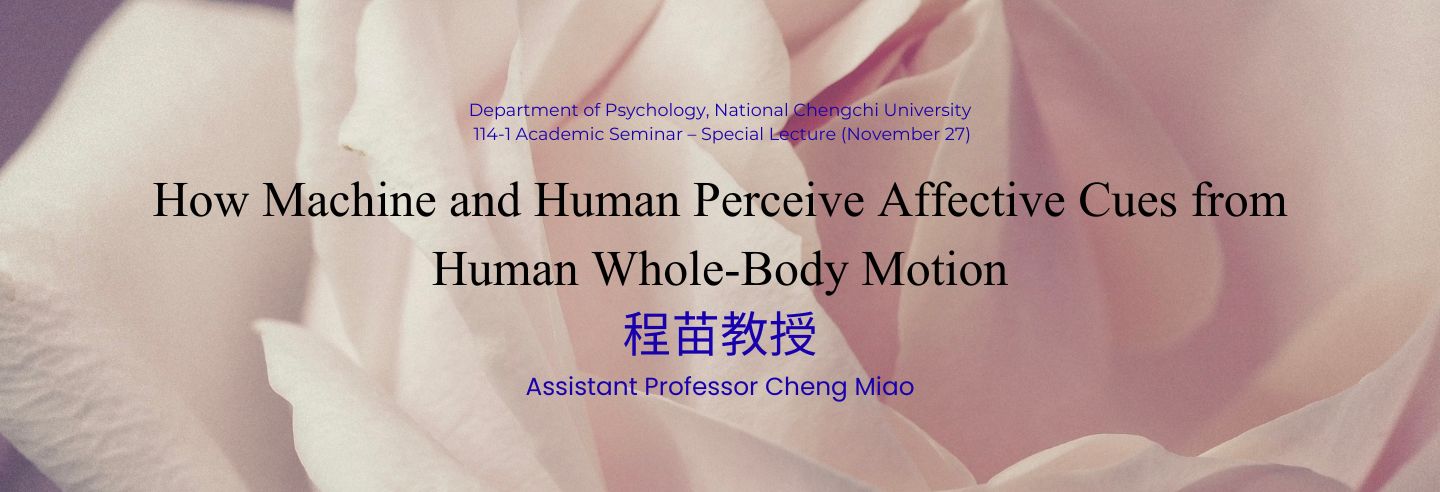 Department of Psychology, National Chengchi University
114-1 Academic Seminar – Special Lecture (November 27)

How Machine and Human Perceive Affective Cues from Human Whole-Body Motion

程苗教授

Assistant Professor Cheng Miao